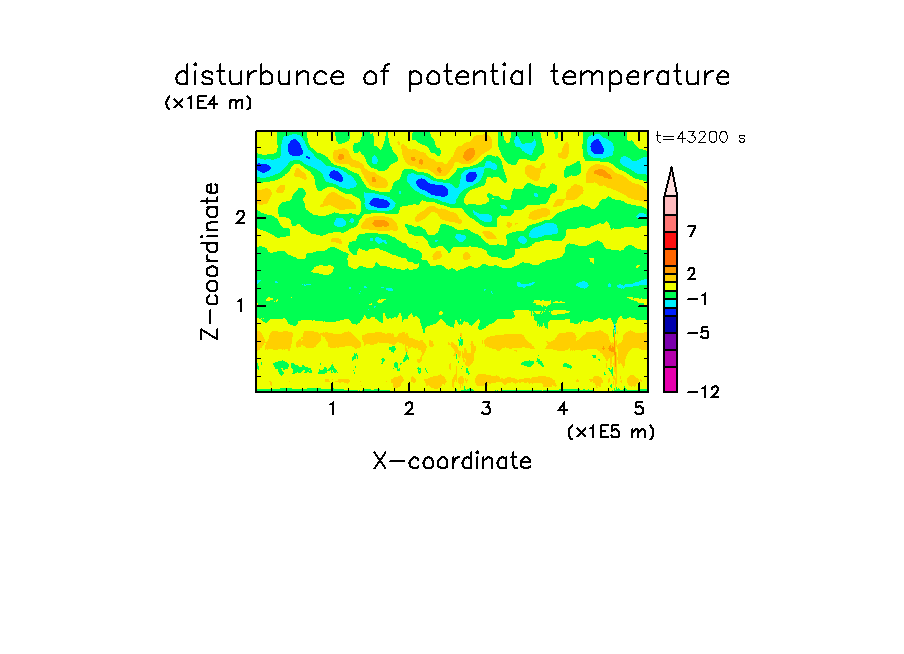 disturbunce of potential temperature

(x1E4 m)

t=43200 s

Z-coordinate

2

1

7

2

−1

−5

−12

1 2 3 4 5

(x1E5 m)

X-coordinate